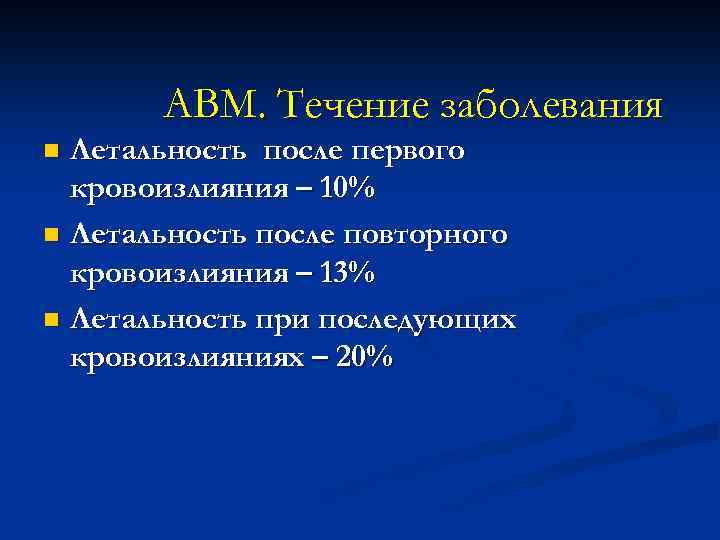 АВМ. Течение заболевания

Летальность после первого кровоизлияния – 10%

Летальность после повторного кровоизлияния – 13%

Летальность при последующих кровоизлияниях – 20%